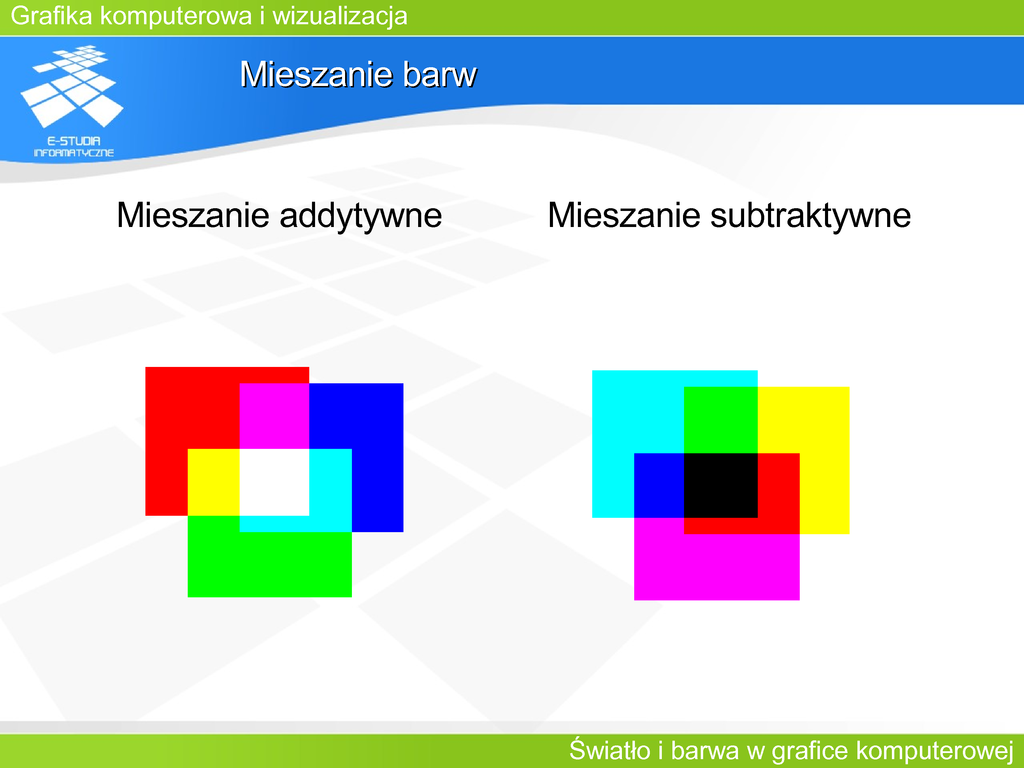 Grafika komputerowa i wizualizacja

E-STUDIA INFORMATYCZNE

Mieszanie barw

Mieszanie addytywne

Mieszanie subtraktywne

Światło i barwa w grafice komputerowej